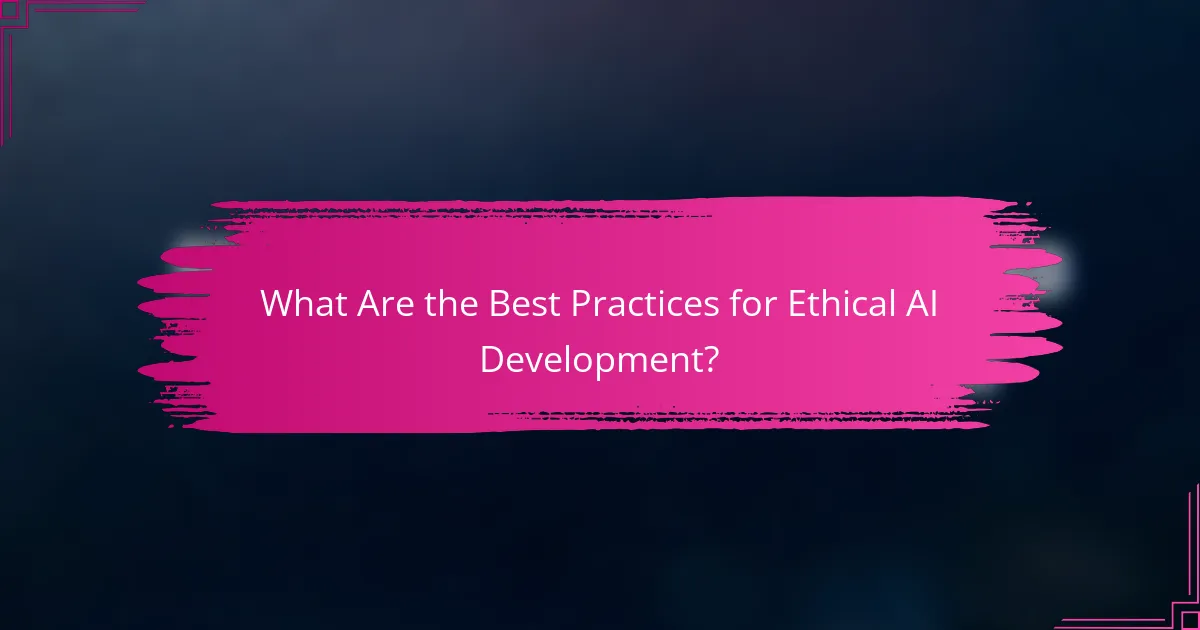 What Are the Best Practices for Ethical AI Development?